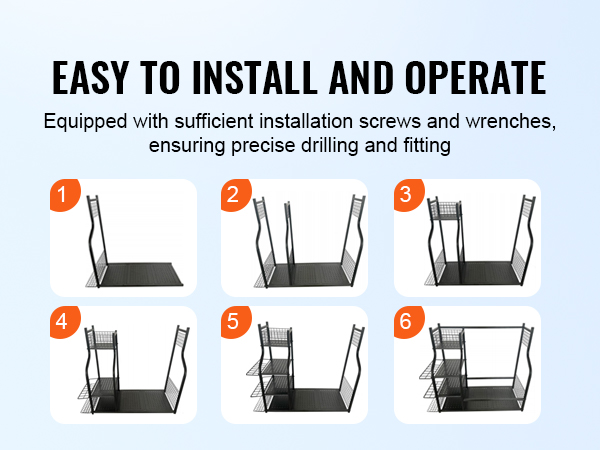 EASY TO INSTALL AND OPERATE

Equipped with sufficient installation screws and wrenches, ensuring precise drilling and fitting

1

2

3

4

5

6